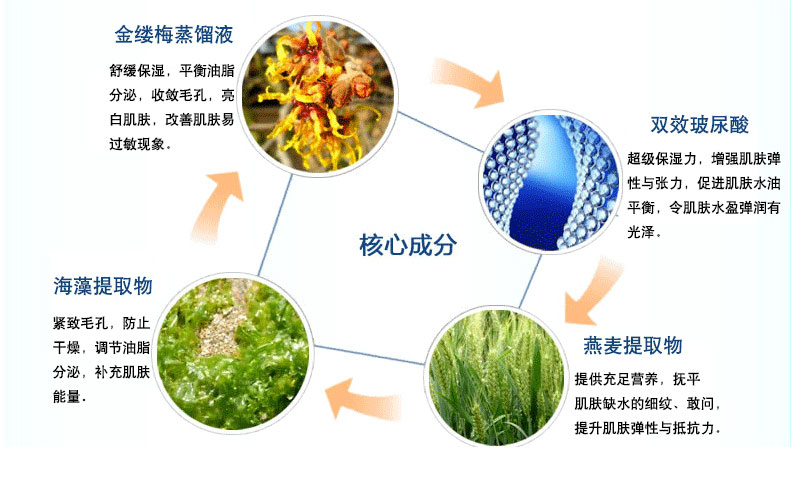 金缕梅蒸馏液

舒缓保湿，平衡油脂分泌，收敛毛孔，亮白肌肤，改善肌肤易过敏现象。

双效玻尿酸

超级保湿力，增强肌肤弹性与张力，促进肌肤水油平衡，令肌肤水盈弹润有光泽。

核心成分

海藻提取物

紧致毛孔，防止干燥，调节油脂分泌，补充肌肤能量。

燕麦提取物

提供充足营养，抚平肌肤缺水的细纹、敢问，提升肌肤弹性与抵抗力。